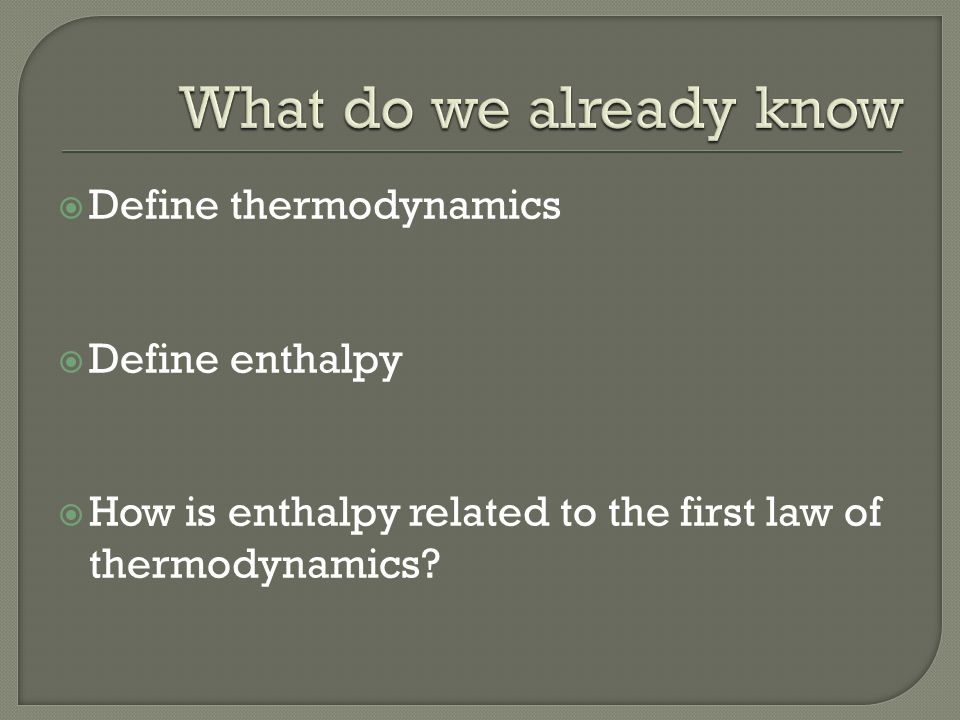 What do we already know

Define thermodynamics

Define enthalpy

How is enthalpy related to the first law of thermodynamics?